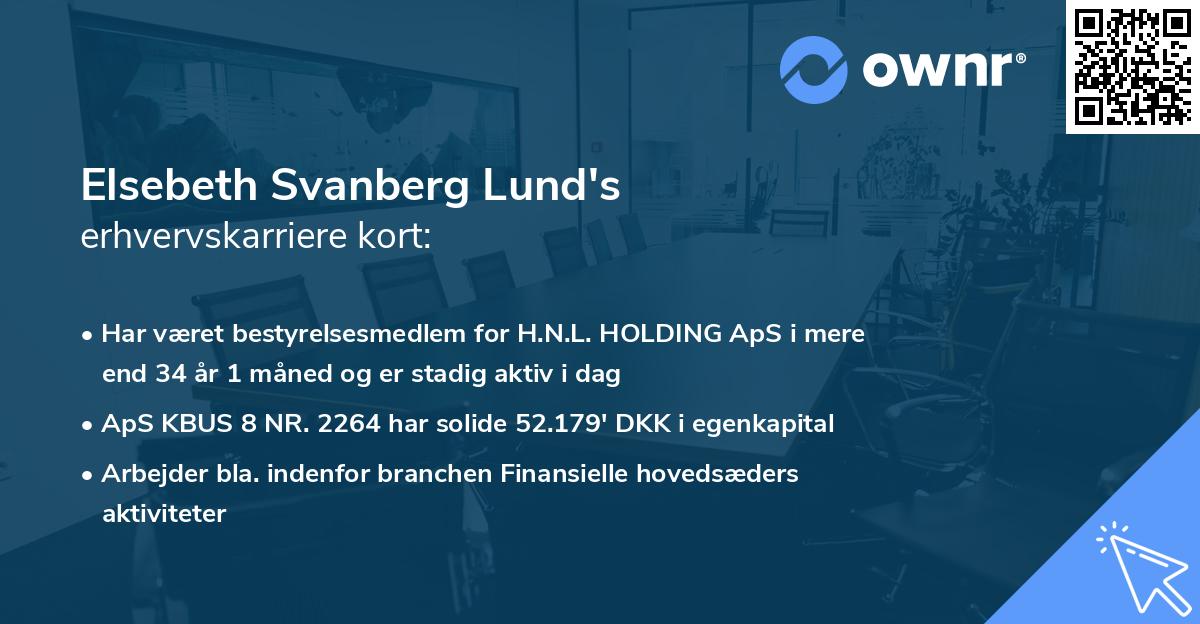 ownr®

Elsebeth Svanberg Lund's
erhvervskarriere kort:

• Har været bestyrelsesmedlem for H.N.L. HOLDING ApS i mere end 34 år 1 måned og er stadig aktiv i dag
• ApS KBUS 8 NR. 2264 har solide 52.179' DKK i egenkapital
• Arbejder bla. indenfor branchen Finansielle hovedsæders aktiviteter